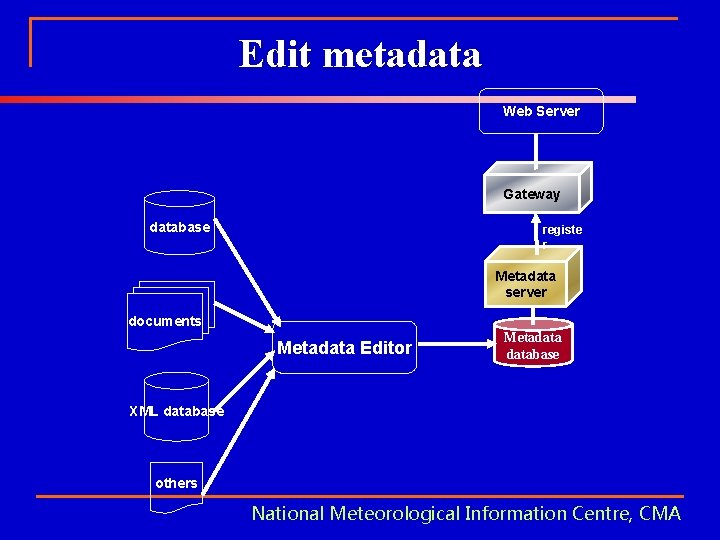 Edit metadata

Web Server

Gateway

registe r

Metadata server

Metadata database

database

documents

XML database

others

Metadata Editor

National Meteorological Information Centre, CMA